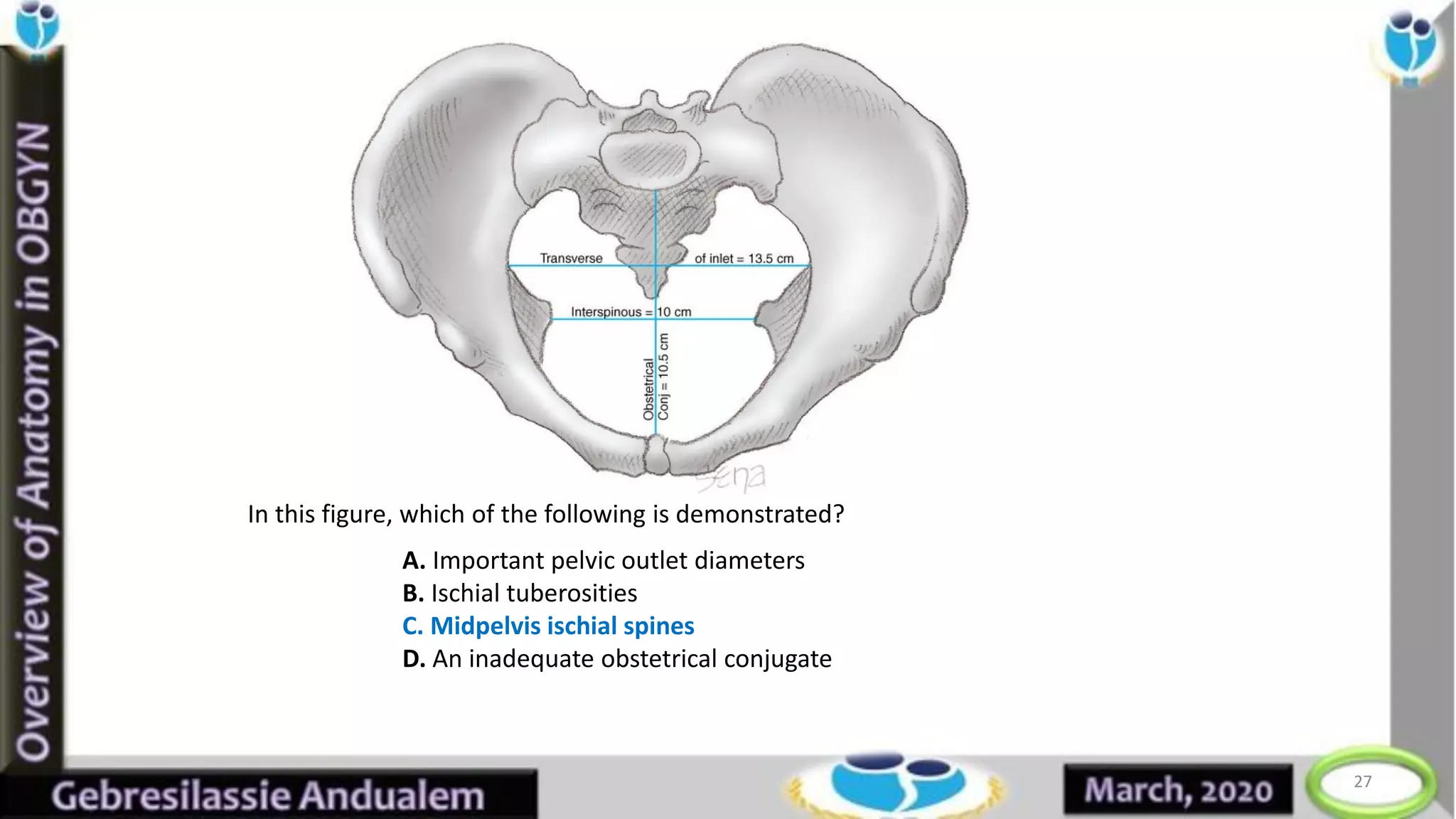 Overview of Anatomy in OBGYN

Transverse of inlet = 13.5 cm

Interspinous = 10 cm

Obstetrical Conj = 10.5 cm

Sena

In this figure, which of the following is demonstrated?

A. Important pelvic outlet diameters
B. Ischial tuberosities
C. Midpelvis ischial spines
D. An inadequate obstetrical conjugate

Gebresilassie Andualem

March, 2020

27